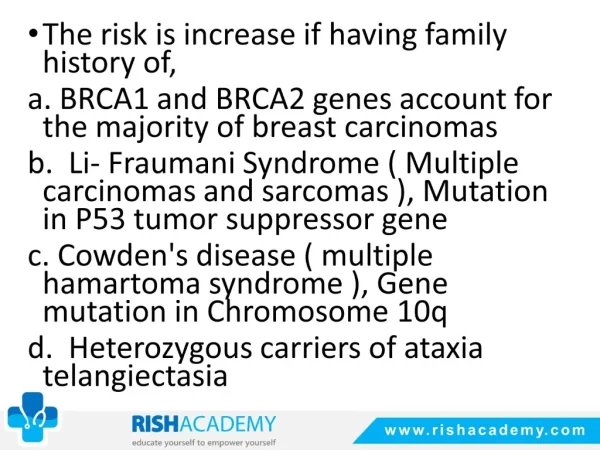 • The risk is increase if having family history of,

a. BRCA1 and BRCA2 genes account for the majority of breast carcinomas

b. Li- Fraumani Syndrome ( Multiple carcinomas and sarcomas ), Mutation in P53 tumor suppressor gene

c. Cowden's disease ( multiple hamartoma syndrome ), Gene mutation in Chromosome 10q

d. Heterozygous carriers of ataxia telangiectasia

RISHACADEMY
educate yourself to empower yourself

www.rishacademy.com